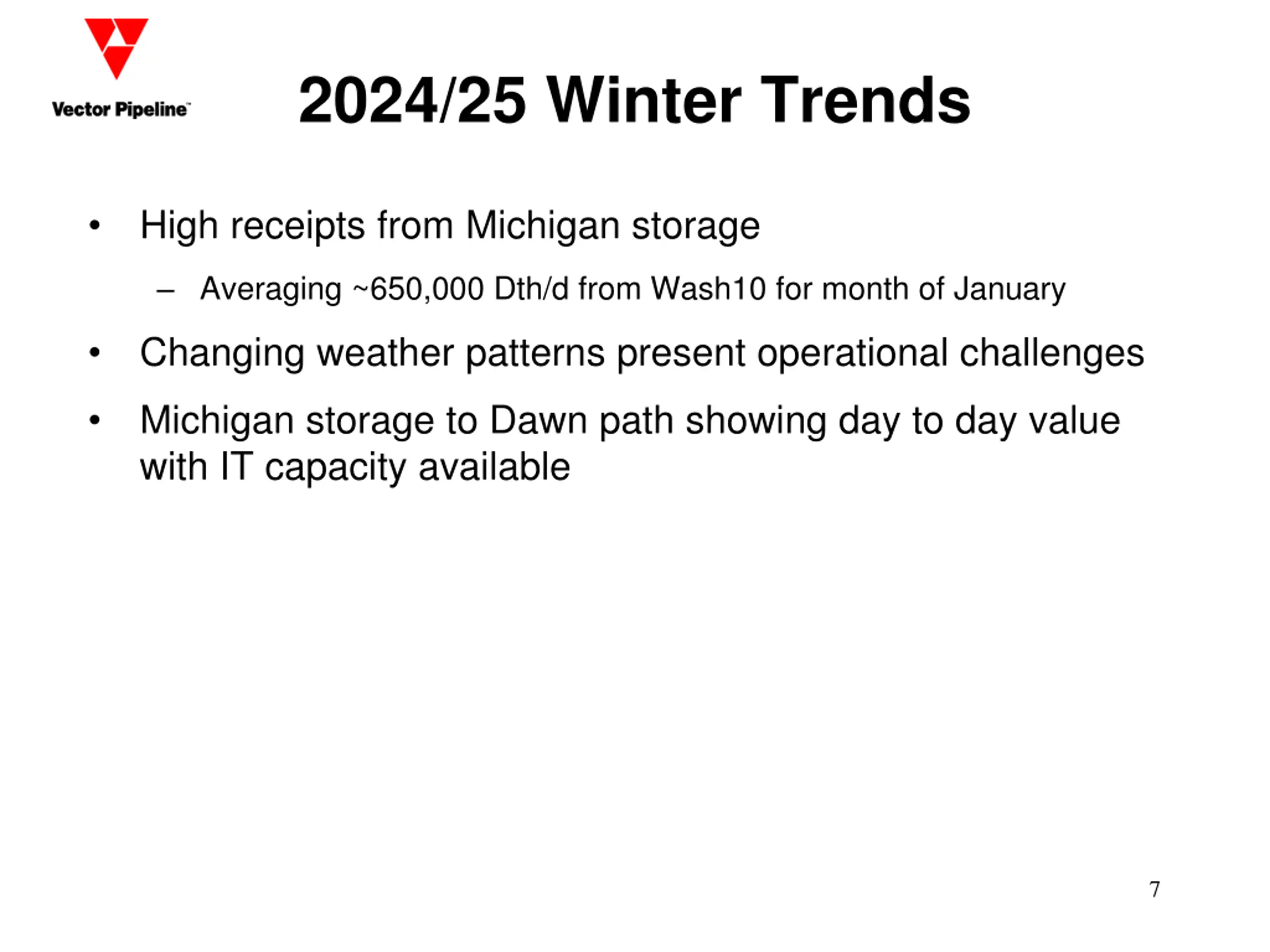 Vector Pipeline™

2024/25 Winter Trends

• High receipts from Michigan storage

– Averaging ~650,000 Dth/d from Wash10 for month of January

• Changing weather patterns present operational challenges

• Michigan storage to Dawn path showing day to day value with IT capacity available

7